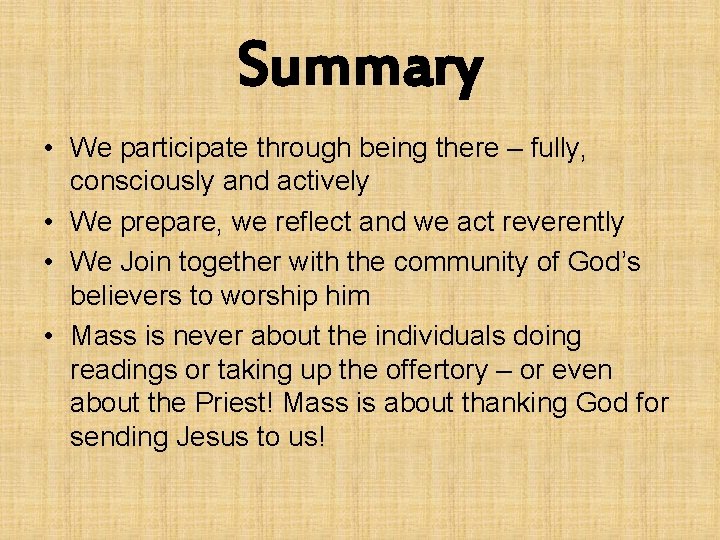 Summary

• We participate through being there – fully, consciously and actively
• We prepare, we reflect and we act reverently
• We Join together with the community of God's believers to worship him
• Mass is never about the individuals doing readings or taking up the offertory – or even about the Priest! Mass is about thanking God for sending Jesus to us!